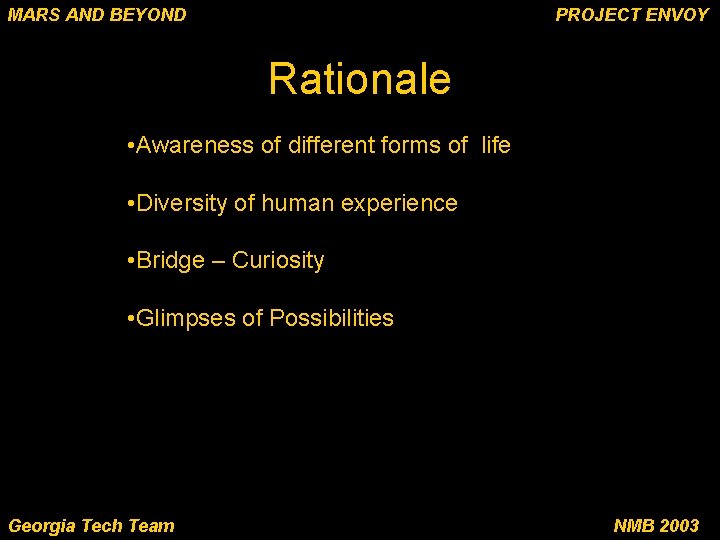 MARS AND BEYOND

PROJECT ENVOY

Rationale

•Awareness of different forms of life

•Diversity of human experience

•Bridge – Curiosity

•Glimpses of Possibilities

Georgia Tech Team

NMB 2003